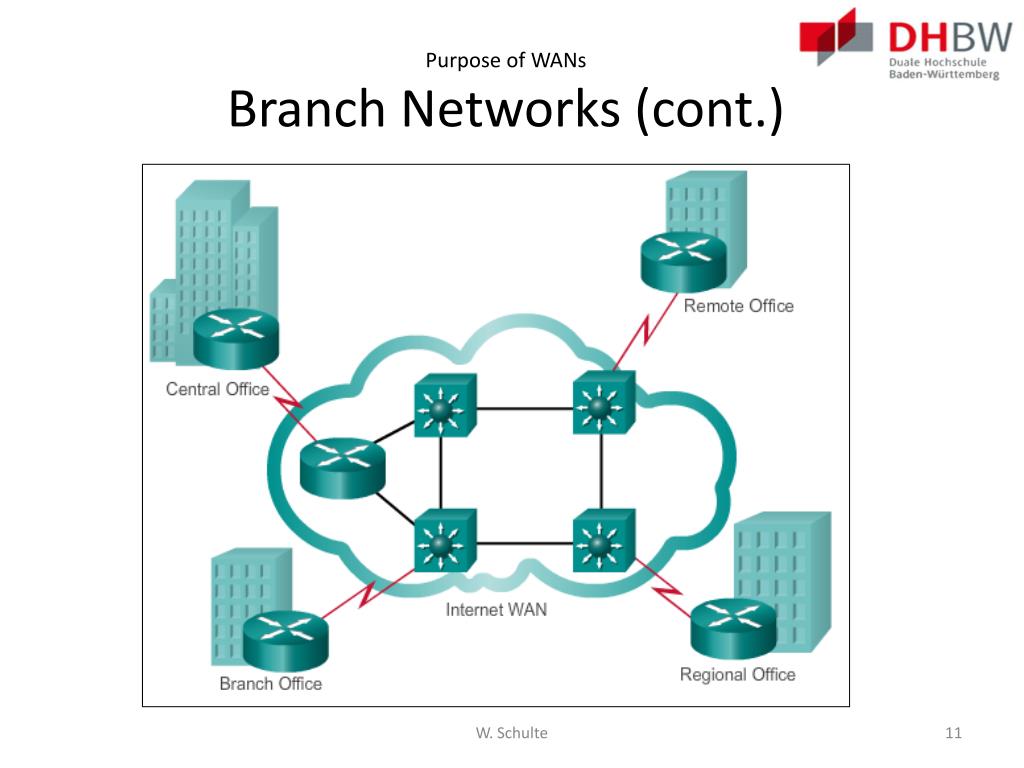 DHBW
Duale Hochschule
Baden-Württemberg

Purpose of WANs
Branch Networks (cont.)

Remote Office
Central Office
Internet WAN
Branch Office
Regional Office

W. Schulte

11